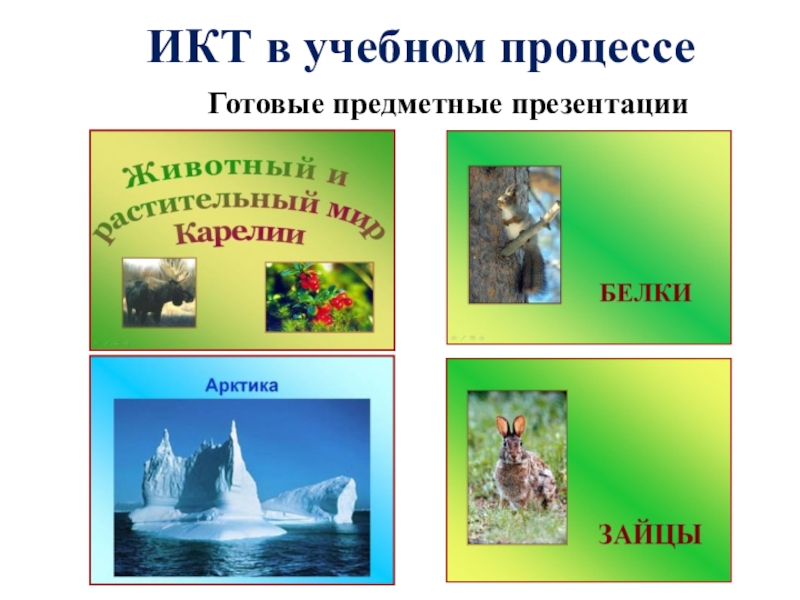 ИКТ в учебном процессе

Готовые предметные презентации

Животный и растительный мир Карелии

БЕЛКИ

Арктика

ЗАЙЦЫ